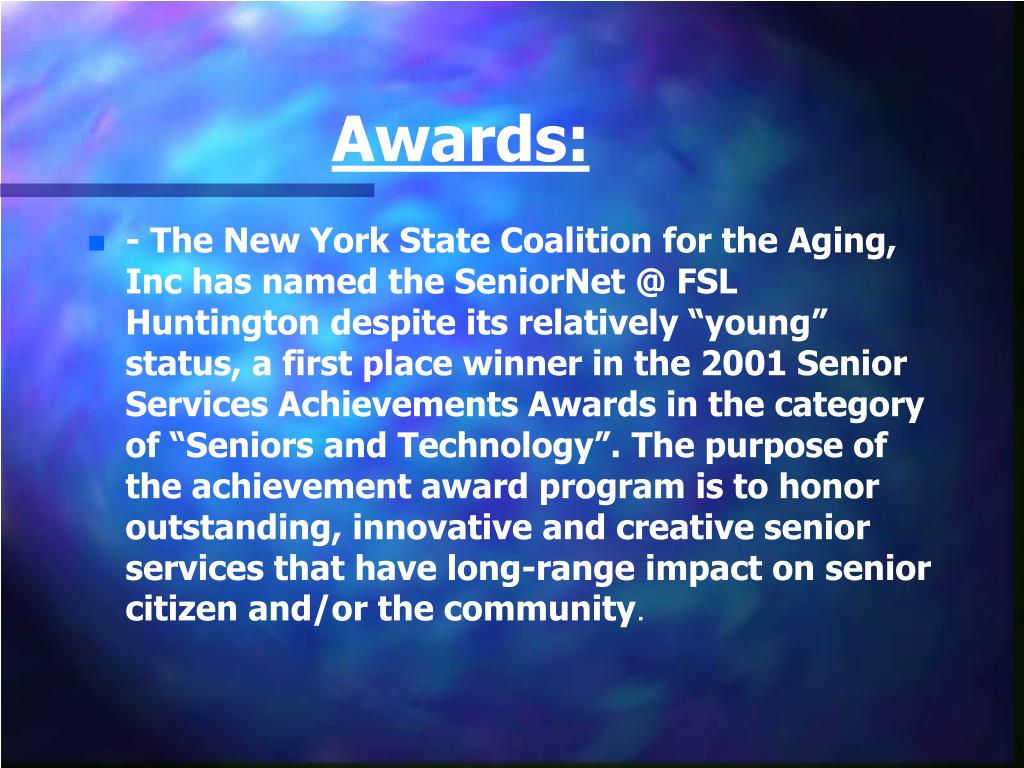 Awards:

- The New York State Coalition for the Aging, Inc has named the SeniorNet @ FSL Huntington despite its relatively “young” status, a first place winner in the 2001 Senior Services Achievements Awards in the category of “Seniors and Technology”. The purpose of the achievement award program is to honor outstanding, innovative and creative senior services that have long-range impact on senior citizen and/or the community.